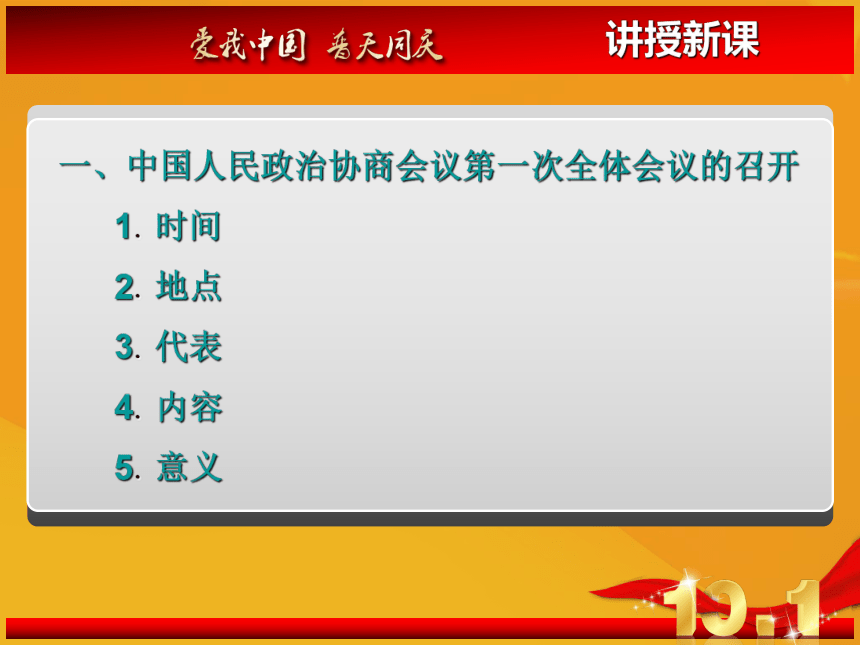 爱我中国 普天同庆

讲授新课

一、中国人民政治协商会议第一次全体会议的召开

1. 时间

2. 地点

3. 代表

4. 内容

5. 意义

10.1